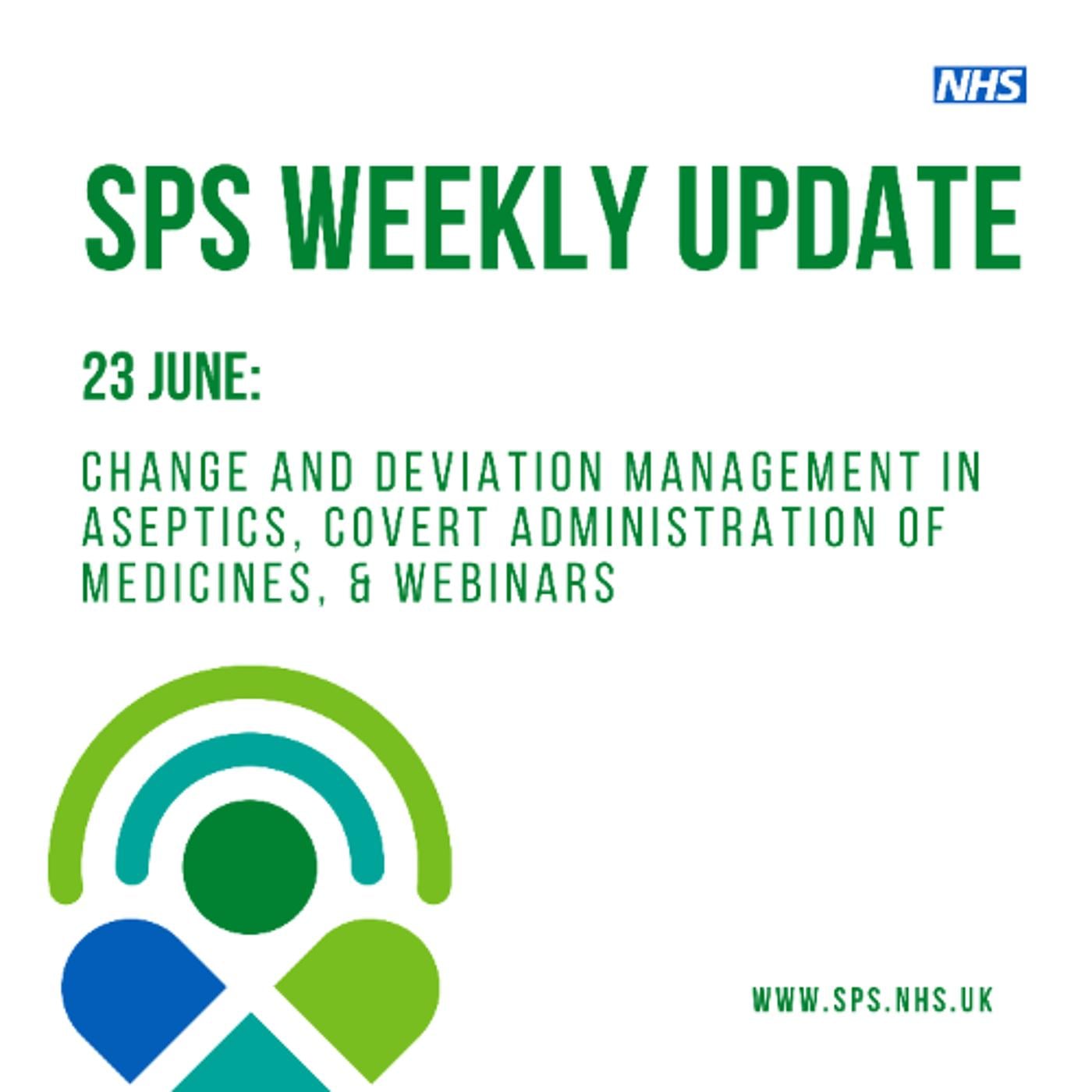 NHS

SPS WEEKLY UPDATE

23 JUNE:

CHANGE AND DEVIATION MANAGEMENT IN ASEPTICS, COVERT ADMINISTRATION OF MEDICINES, & WEBINARS

WWW.SPS.NHS.UK